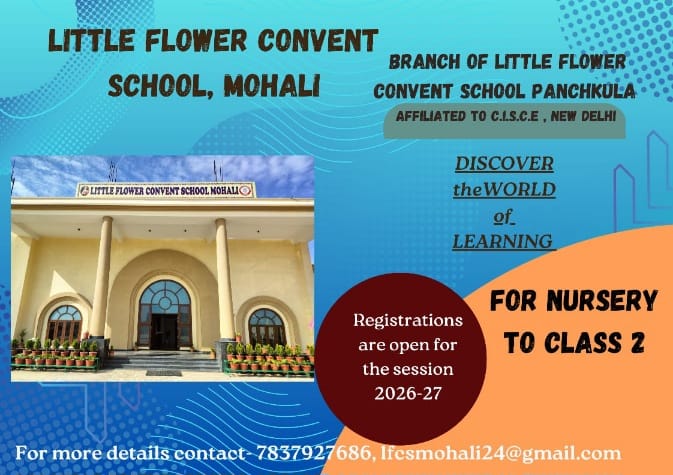 LITTLE FLOWER CONVENT SCHOOL, MOHALI

BRANCH OF LITTLE FLOWER CONVENT SCHOOL PANCHKULA

AFFILIATED TO C.I.S.C.E , NEW DELHI

LITTLE FLOWER CONVENT SCHOOL MOHALI

DISCOVER theWORLD of LEARNING

Registrations are open for the session 2026-27

FOR NURSERY TO CLASS 2

For more details contact- 7837927686, lfcsmohali24@gmail.com